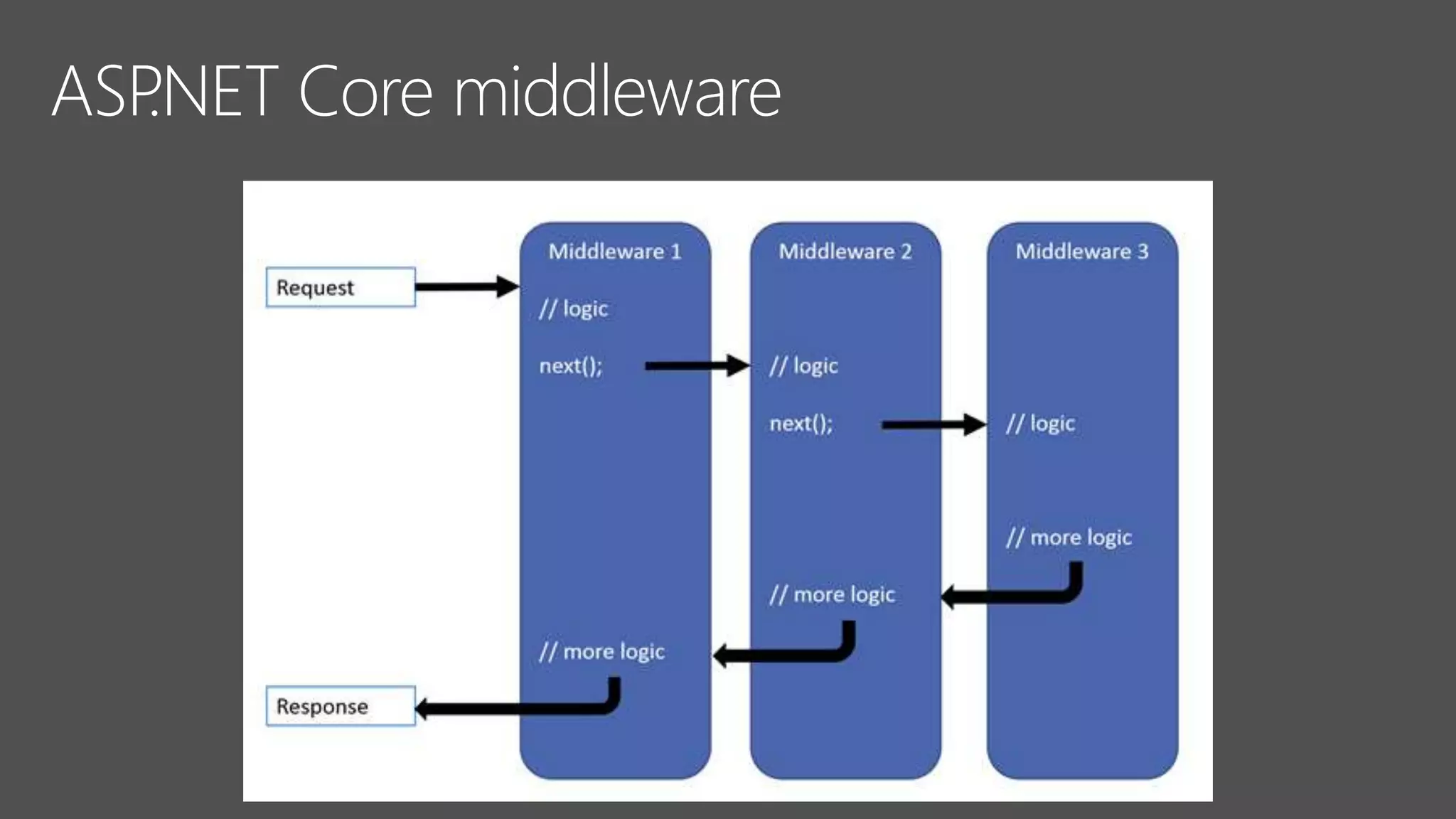 ASP.NET Core middleware

Request

Response

Middleware 1

// logic

next();

// more logic

Middleware 2

// logic

next();

// more logic

Middleware 3

// logic

// more logic